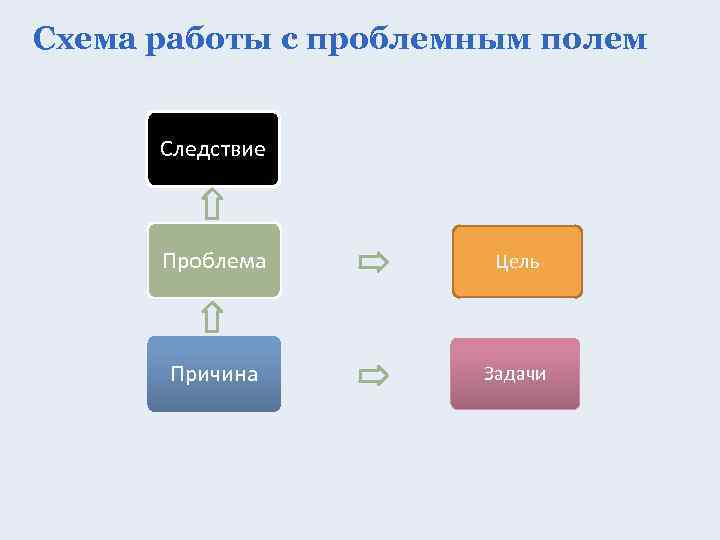 Схема работы с проблемным полем

Следствие

Проблема

Цель

Причина

Задачи